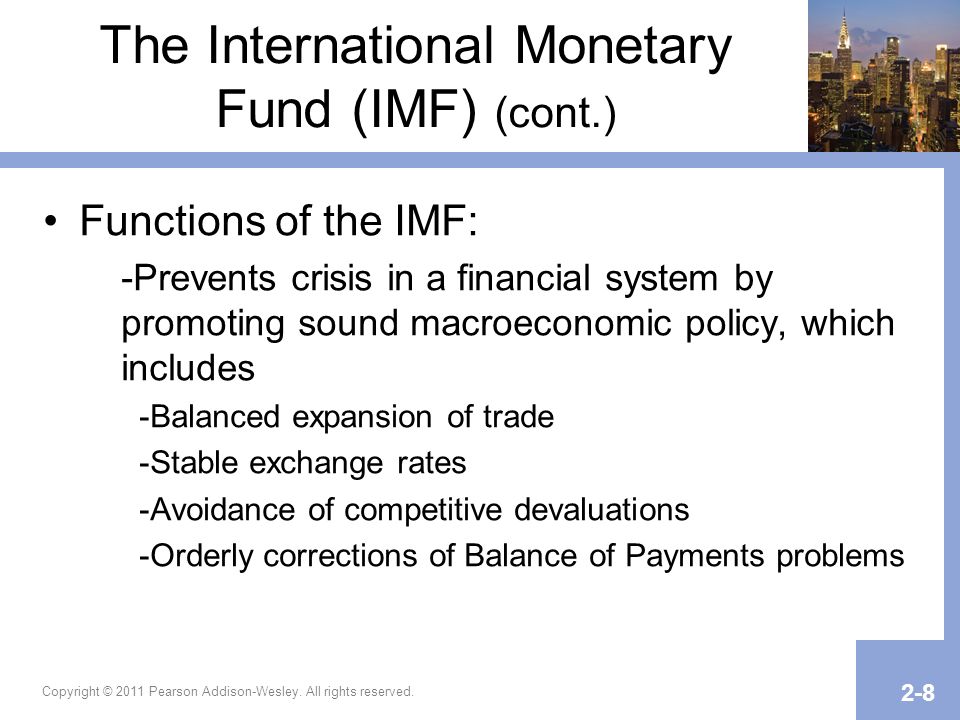 The International Monetary Fund (IMF) (cont.)

• Functions of the IMF:

-Prevents crisis in a financial system by promoting sound macroeconomic policy, which includes

-Balanced expansion of trade

-Stable exchange rates

-Avoidance of competitive devaluations

-Orderly corrections of Balance of Payments problems

Copyright © 2011 Pearson Addison-Wesley. All rights reserved.

2-8